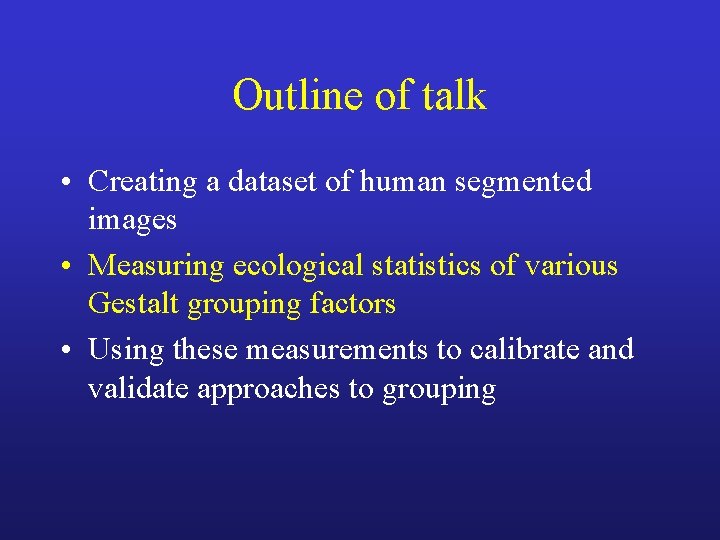 Outline of talk

• Creating a dataset of human segmented images

• Measuring ecological statistics of various Gestalt grouping factors

• Using these measurements to calibrate and validate approaches to grouping